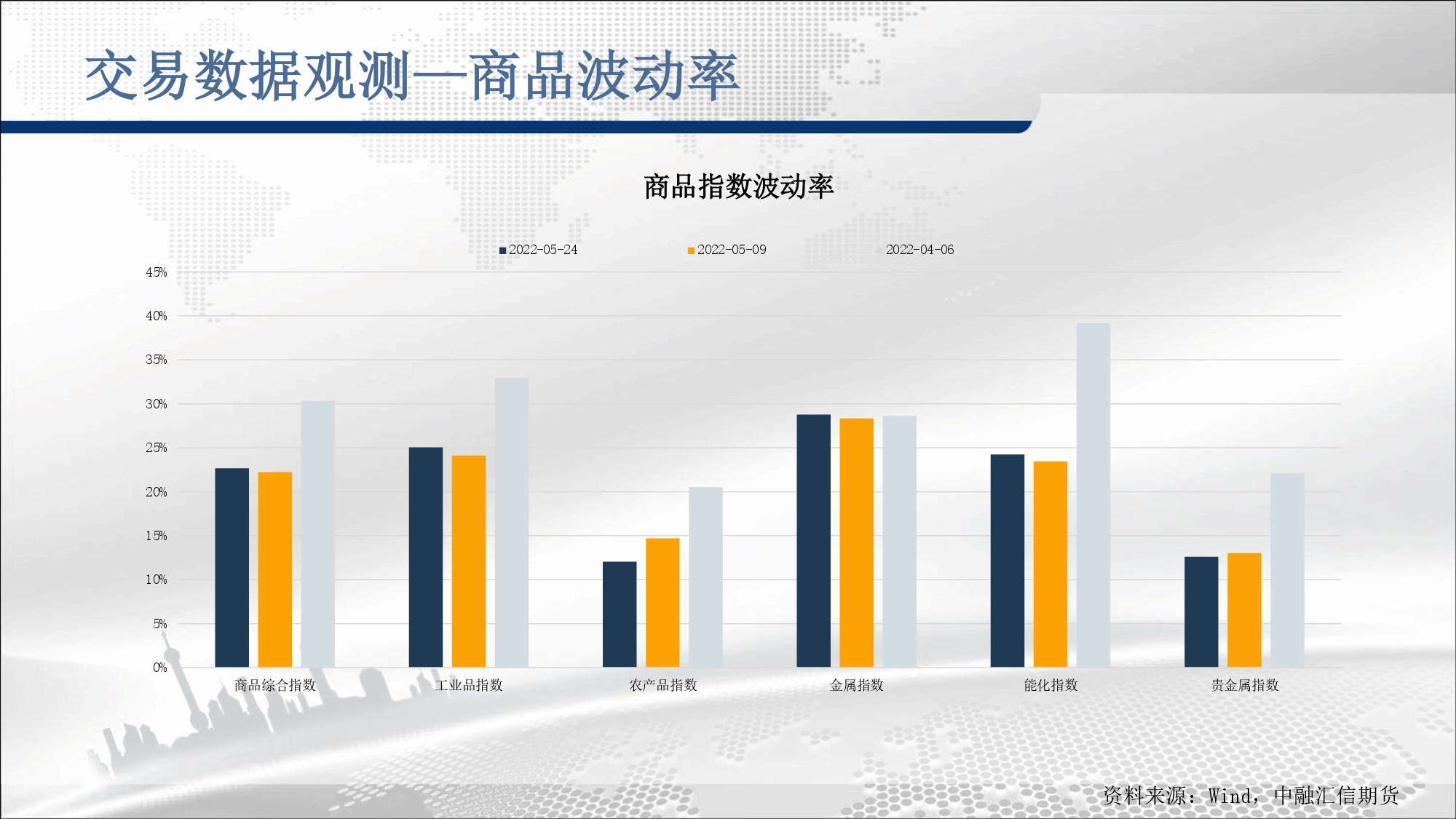 交易数据观测—商品波动率

商品指数波动率

2022-05-24
2022-05-09
2022-04-06

45%
40%
35%
30%
25%
20%
15%
10%
5%
0%

商品综合指数
工业品指数
农产品指数
金属指数
能化指数
贵金属指数

资料来源：Wind，中融汇信期货